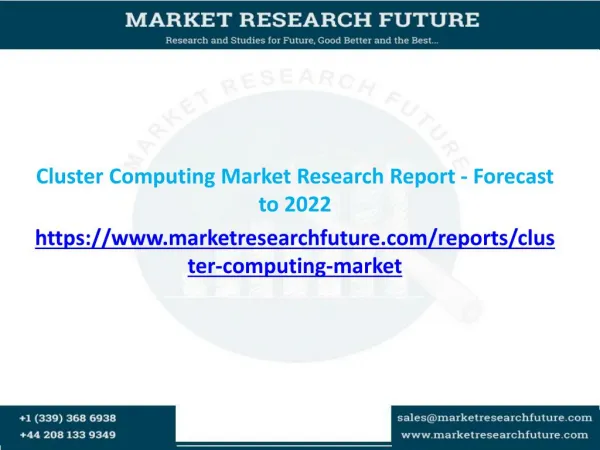 MARKET RESEARCH FUTURE
Research and Studies for Future, Good Better and the Best...

MARKET RESEARCH FUTURE

Cluster Computing Market Research Report - Forecast to 2022

https://www.marketresearchfuture.com/reports/cluster-computing-market

+1 (339) 368 6938
+44 208 133 9349

sales@marketresearchfuture.com
www.marketresearchfuture.com